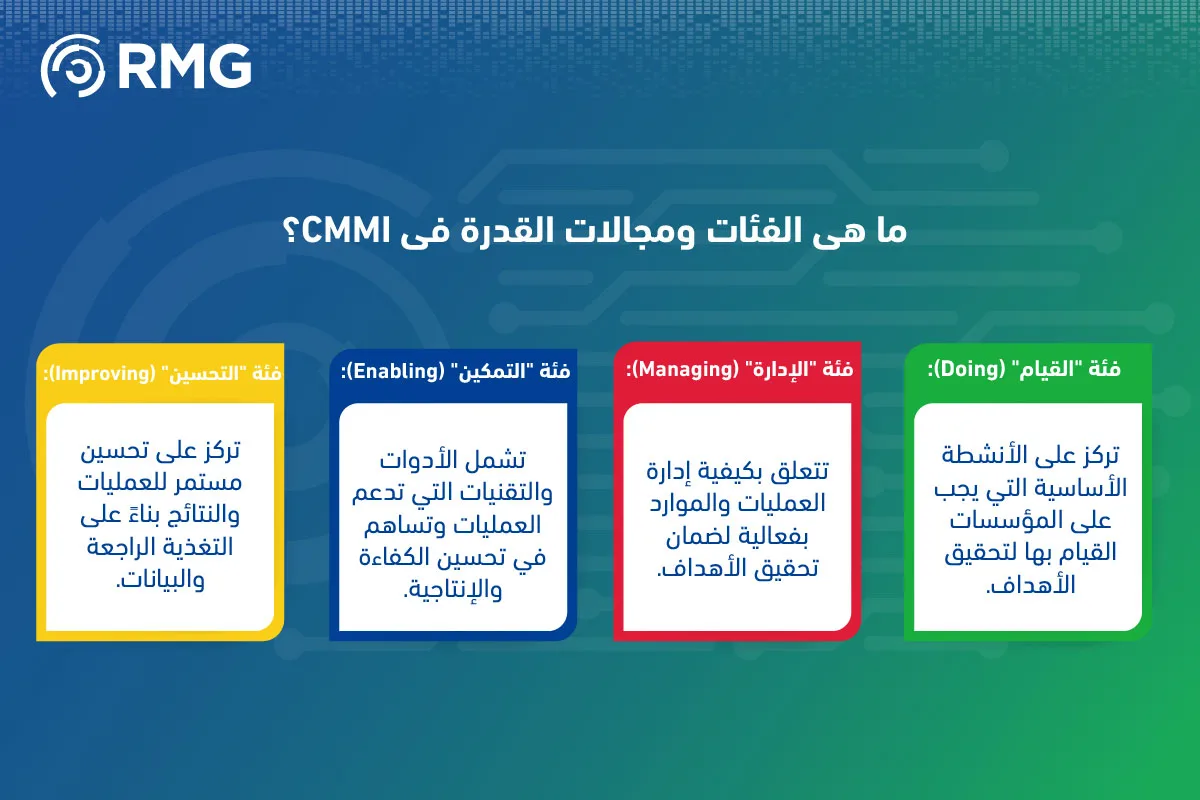 RMG

ما هى الفئات ومجالات القدرة فى CMMI؟

فئة "القيام" (Doing):

تركز على الأنشطة الأساسية التي يجب على المؤسسات القيام بها لتحقيق الأهداف.

فئة "الإدارة" (Managing):

تتعلق بكيفية إدارة العمليات والموارد بفعالية لضمان تحقيق الأهداف.

فئة "التمكين" (Enabling):

تشمل الأدوات والتقنيات التي تدعم العمليات وتساهم في تحسين الكفاءة والإنتاجية.

فئة "التحسين" (Improving):

تركز على تحسين مستمر للعمليات والنتائج بناءً على التغذية الراجعة والبيانات.